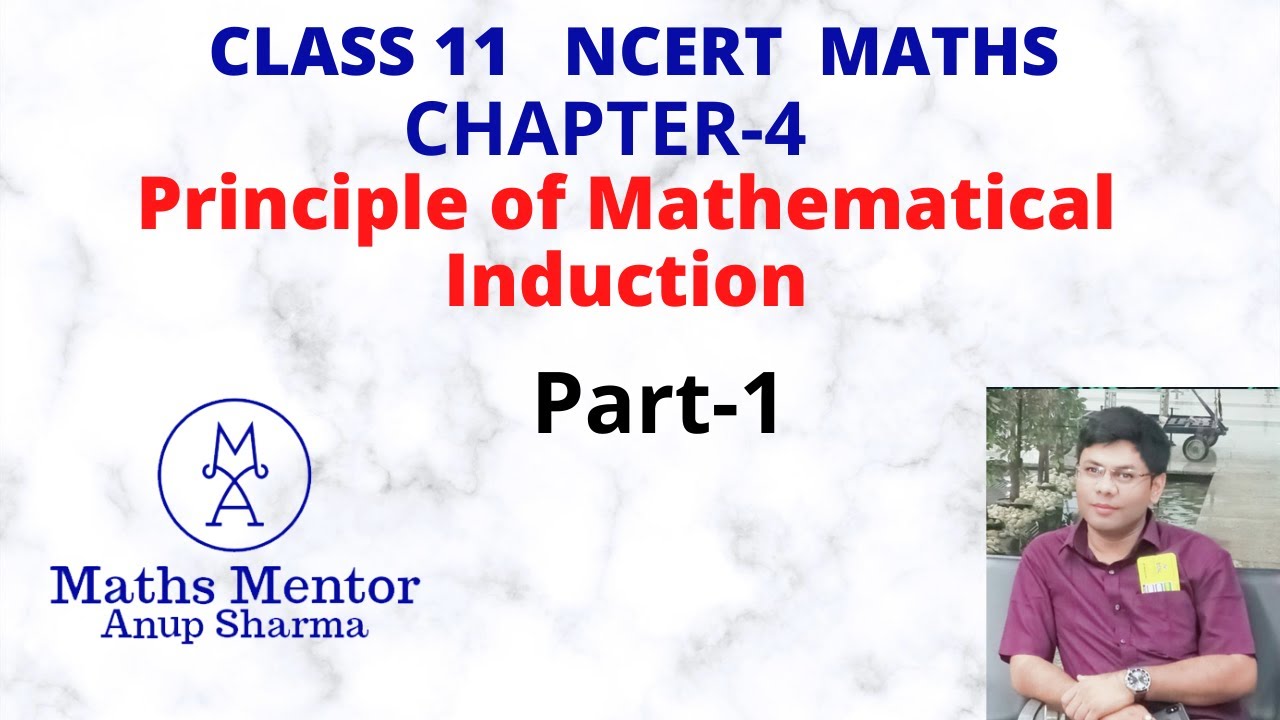 CLASS 11 NCERT MATHS
CHAPTER-4
Principle of Mathematical Induction

Part-1

MA

Maths Mentor
Anup Sharma